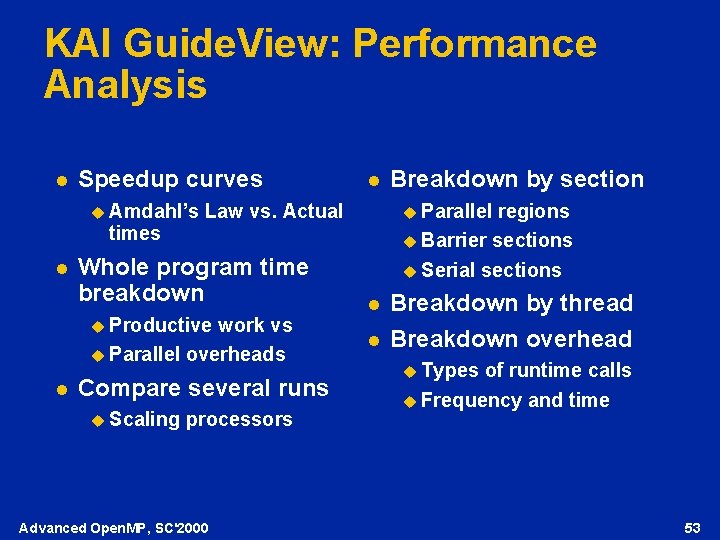 KAI GuideView: Performance Analysis

- Speedup curves
  - Amdahl's Law vs. Actual times
- Whole program time breakdown
  - Productive work vs
  - Parallel overheads
- Compare several runs
  - Scaling processors

- Breakdown by section
  - Parallel regions
  - Barrier sections
  - Serial sections
- Breakdown by thread
- Breakdown overhead
  - Types of runtime calls
  - Frequency and time

Advanced OpenMP, SC'2000

53